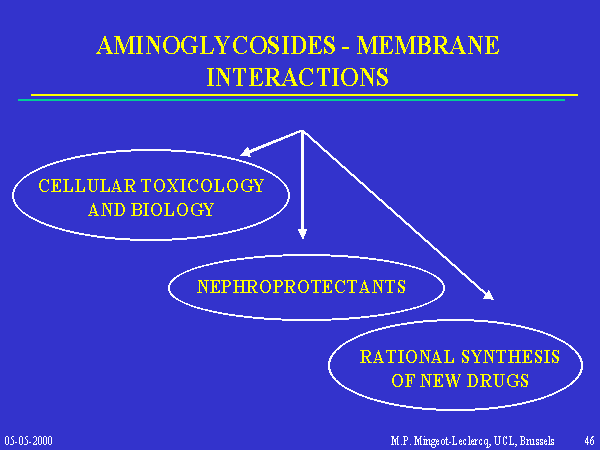 AMINOGLYCOSIDES - MEMBRANE INTERACTIONS

CELLULAR TOXICOLOGY AND BIOLOGY

NEPHROPROTECTANTS

RATIONAL SYNTHESIS OF NEW DRUGS

05-05-2000

M.P. Mingeot-Leclercq, UCL, Brussels

46